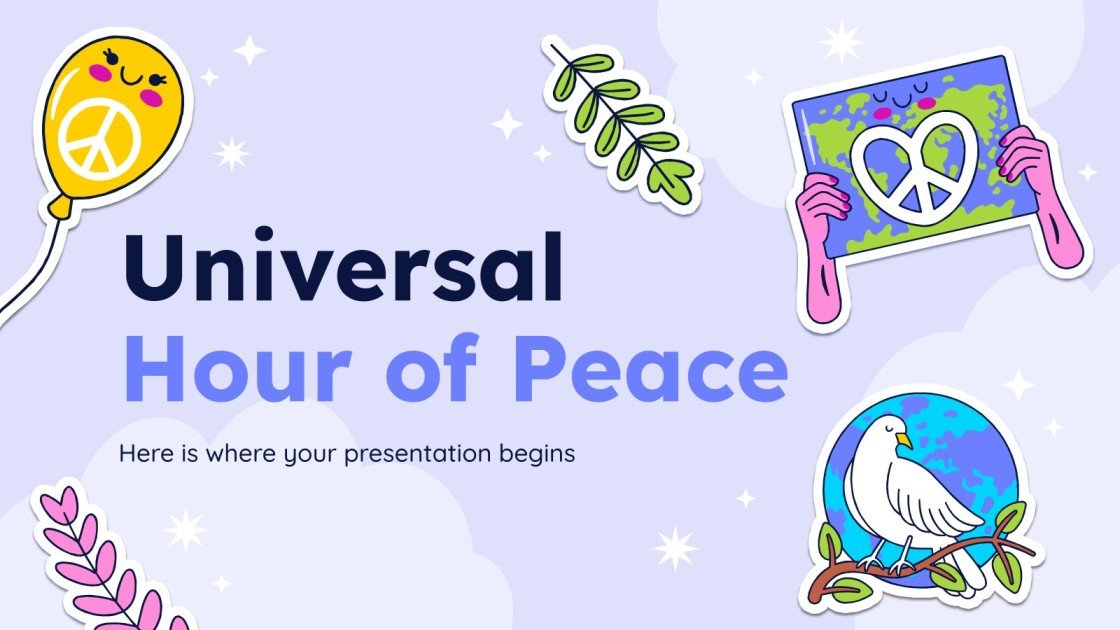 Universal
Hour of Peace

Here is where your presentation begins